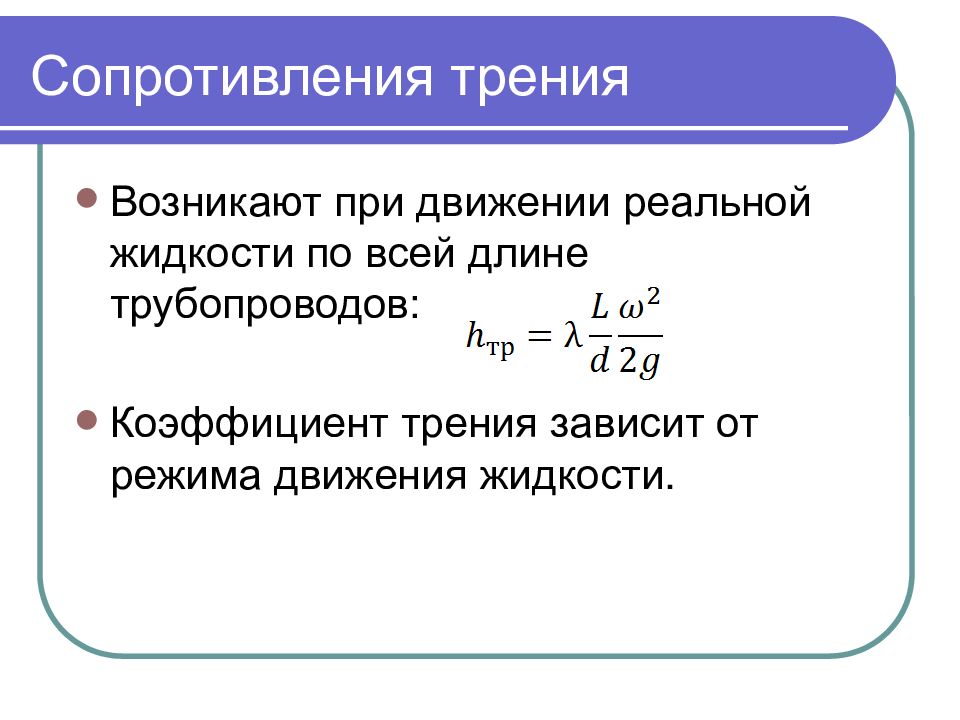 Сопротивления трения

Возникают при движении реальной жидкости по всей длине трубопроводов: $h_{\text{тр}} = \lambda \frac{L}{d} \frac{\omega^2}{2g}$

Коэффициент трения зависит от режима движения жидкости.